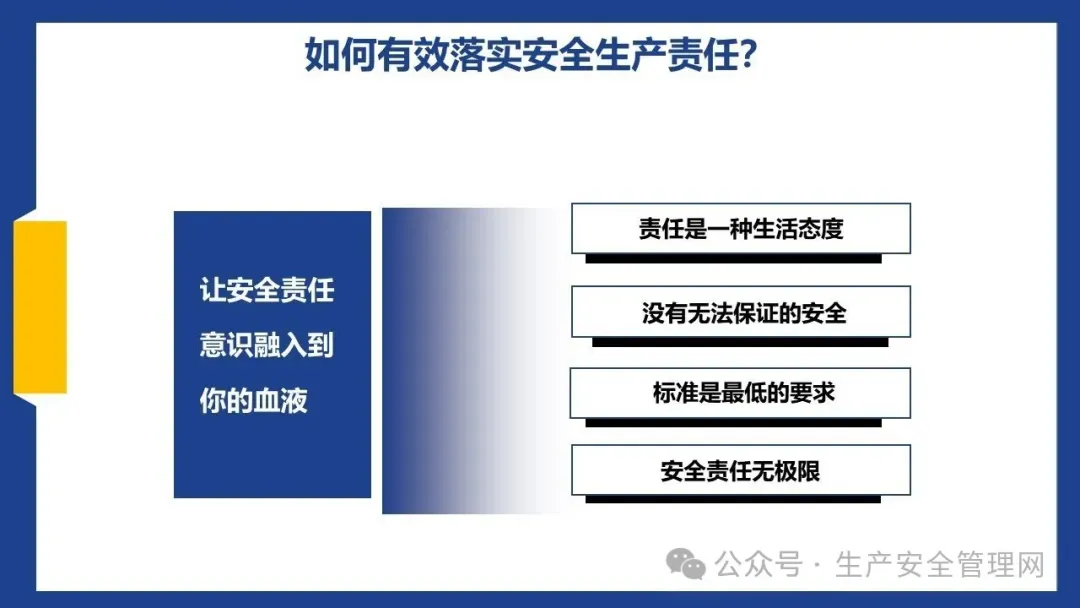 如何有效落实安全生产责任?

让安全责任意识融入到你的血液

责任是一种生活态度

没有无法保证的安全

标准是最低的要求

安全责任无极限

公众号 · 生产安全管理网